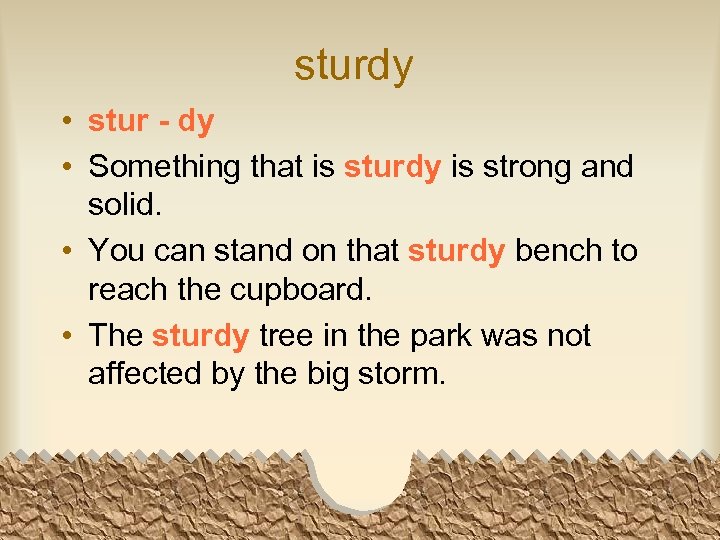 sturdy

• stur - dy
• Something that is sturdy is strong and solid.
• You can stand on that sturdy bench to reach the cupboard.
• The sturdy tree in the park was not affected by the big storm.